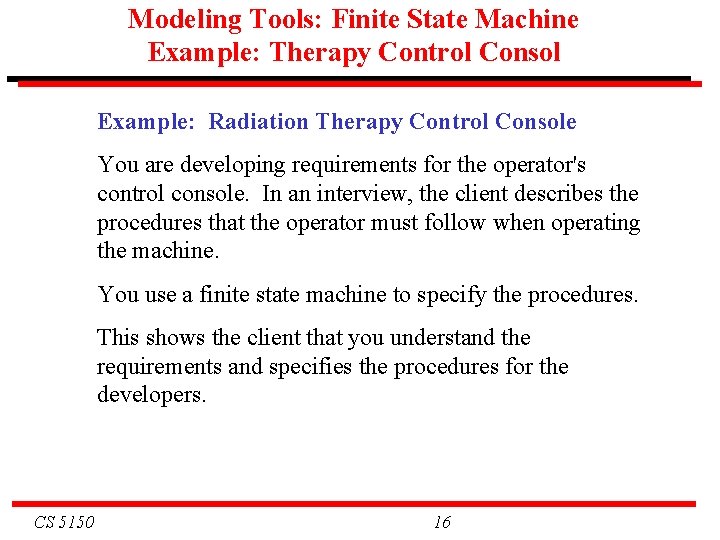 Modeling Tools: Finite State Machine
Example: Therapy Control Consol

Example: Radiation Therapy Control Console

You are developing requirements for the operator's control console. In an interview, the client describes the procedures that the operator must follow when operating the machine.

You use a finite state machine to specify the procedures.

This shows the client that you understand the requirements and specifies the procedures for the developers.

CS 5150

16